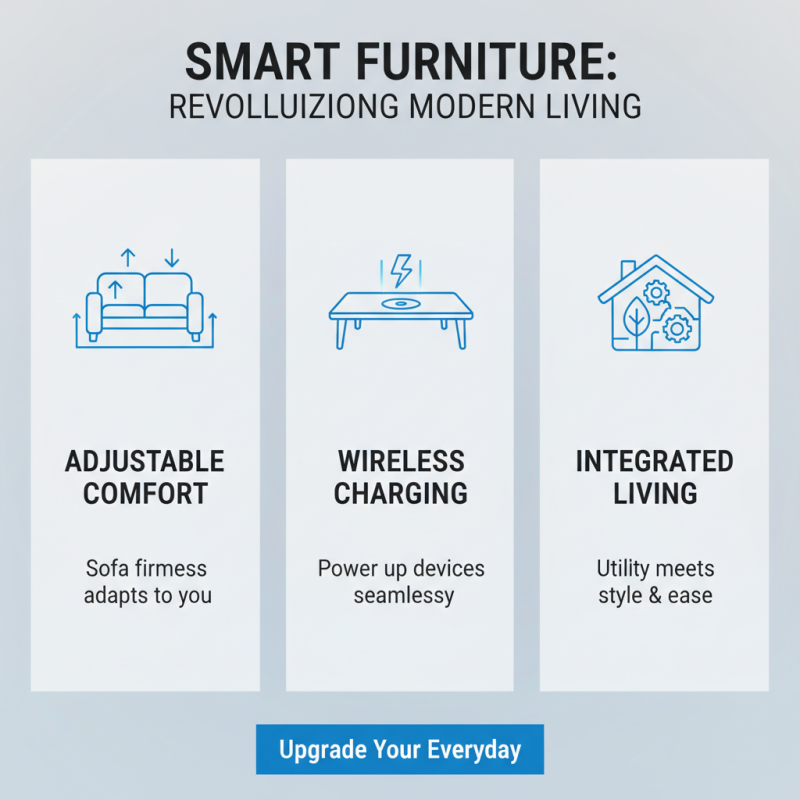 SMART FURNITURE:
REVOLLUIZIONG MODERN LIVING

ADJUSTABLE COMFORT

Sofa firmess adapts to you

WIRELESS CHARGING

Power up devices seamlessy

INTEGRATED LIVING

Utility meets style & ease

Upgrade Your Everyday